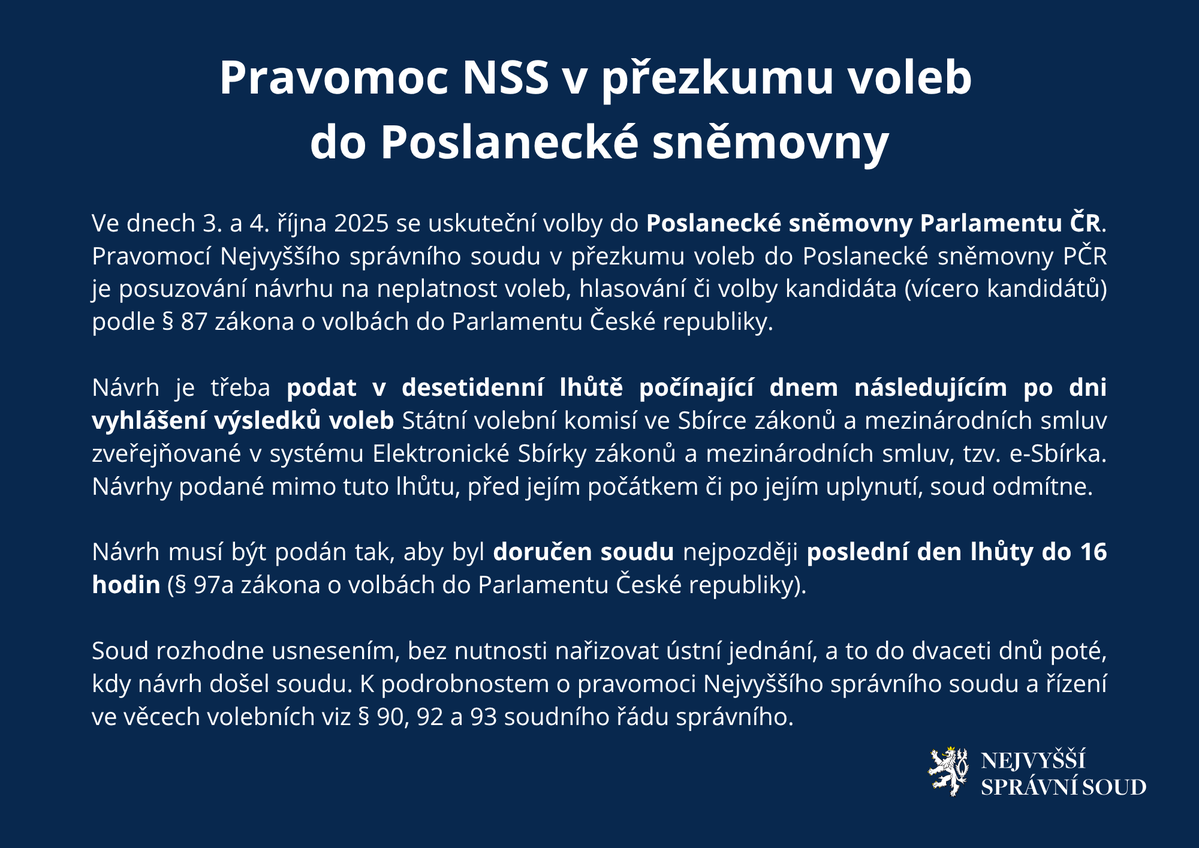 Pravomoc NSS v přezkumu voleb do Poslanecké sněmovny

Ve dnech 3. a 4. října 2025 se uskuteční volby do Poslanecké sněmovny Parlamentu ČR. Pravomocí Nejvyššího správního soudu v přezkumu voleb do Poslanecké sněmovny PČR je posuzování návrhu na neplatnost voleb, hlasování či volby kandidáta (vícero kandidátů) podle § 87 zákona o volbách do Parlamentu České republiky.

Návrh je třeba podat v desetidenní lhůtě počínající dnem následujícím po dni vyhlášení výsledků voleb Státní volební komisí ve Sbírce zákonů a mezinárodních smluv zveřejňované v systému Elektronické Sbírky zákonů a mezinárodních smluv, tzv. e-Sbírka. Návrhy podané mimo tuto lhůtu, před jejím počátkem či po jejím uplynutí, soud odmítne.

Návrh musí být podán tak, aby byl doručen soudu nejpozději poslední den lhůty do 16 hodin (§ 97a zákona o volbách do Parlamentu České republiky).

Soud rozhodne usnesením, bez nutnosti nařizovat ústní jednání, a to do dvaceti dnů poté, kdy návrh došel soudu. K podrobnostem o pravomoci Nejvyššího správního soudu a řízení ve věcech volebních viz § 90, 92 a 93 soudního řádu správního.

NEJVYŠŠÍ SPRÁVNÍ SOUD